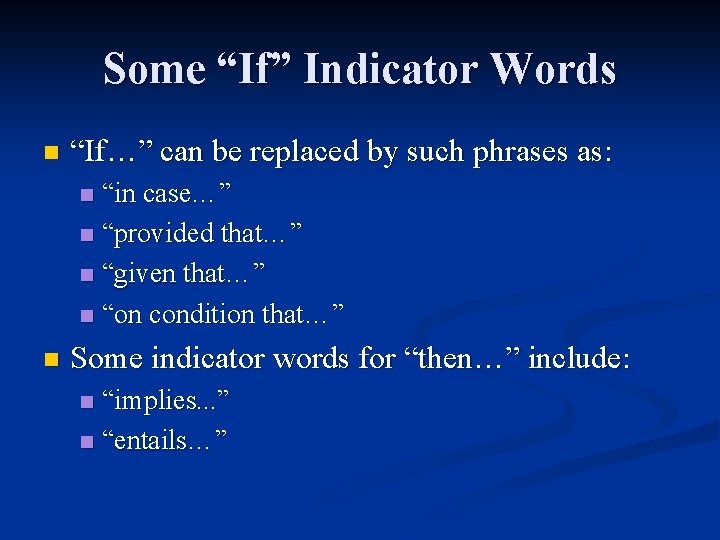 Some “If” Indicator Words

“If…” can be replaced by such phrases as:

“in case…”

“provided that…”

“given that…”

“on condition that…”

Some indicator words for “then…” include:

“implies...”

“entails…”